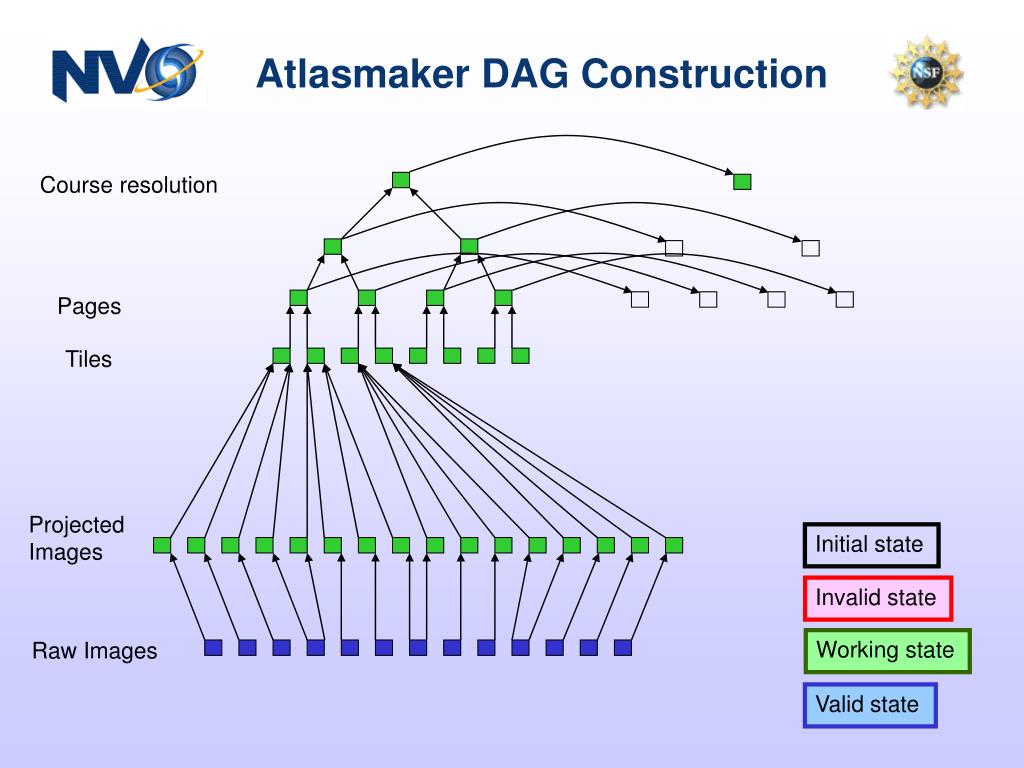 NVO

Atlasmaker DAG Construction

NSF

Course resolution

Pages

Tiles

Projected Images

Raw Images

Initial state

Invalid state

Working state

Valid state